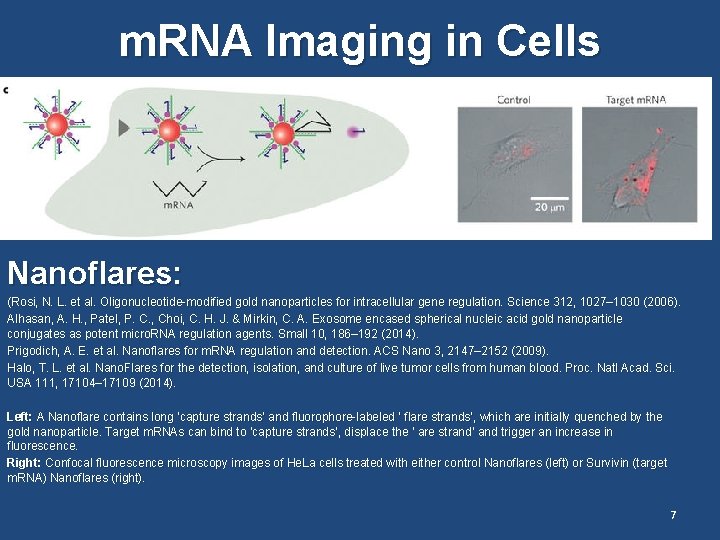 mRNA Imaging in Cells

c

mRNA

Control

Target mRNA

20 μm

Nanoflares:

(Rosi, N. L. et al. Oligonucleotide-modified gold nanoparticles for intracellular gene regulation. Science 312, 1027–1030 (2006).

Alhasan, A. H., Patel, P. C., Choi, C. H. J. & Mirkin, C. A. Exosome encased spherical nucleic acid gold nanoparticle conjugates as potent microRNA regulation agents. Small 10, 186–192 (2014).

Prigodich, A. E. et al. Nanoflares for mRNA regulation and detection. ACS Nano 3, 2147–2152 (2009).

Halo, T. L. et al. NanoFlares for the detection, isolation, and culture of live tumor cells from human blood. Proc. Natl Acad. Sci. USA 111, 17104–17109 (2014).

Left: A Nanoflare contains long 'capture strands' and fluorophore-labeled ' flare strands', which are initially quenched by the gold nanoparticle. Target mRNAs can bind to 'capture strands', displace the ' are strand' and trigger an increase in fluorescence.

Right: Confocal fluorescence microscopy images of HeLa cells treated with either control Nanoflares (left) or Survivin (target mRNA) Nanoflares (right).

7